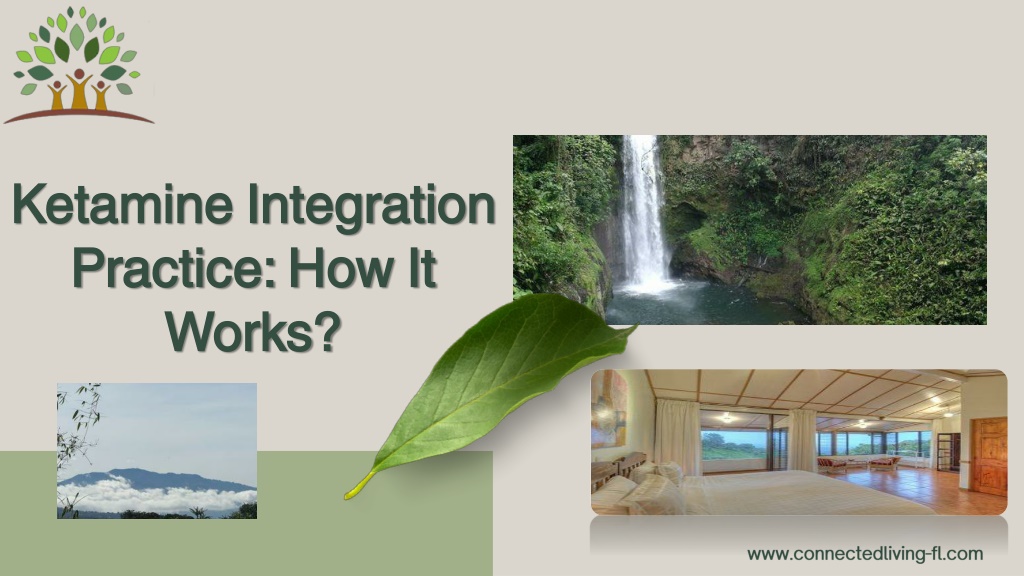 Ketamine Integration Practice: How It Works?

www.connectedliving-fl.com